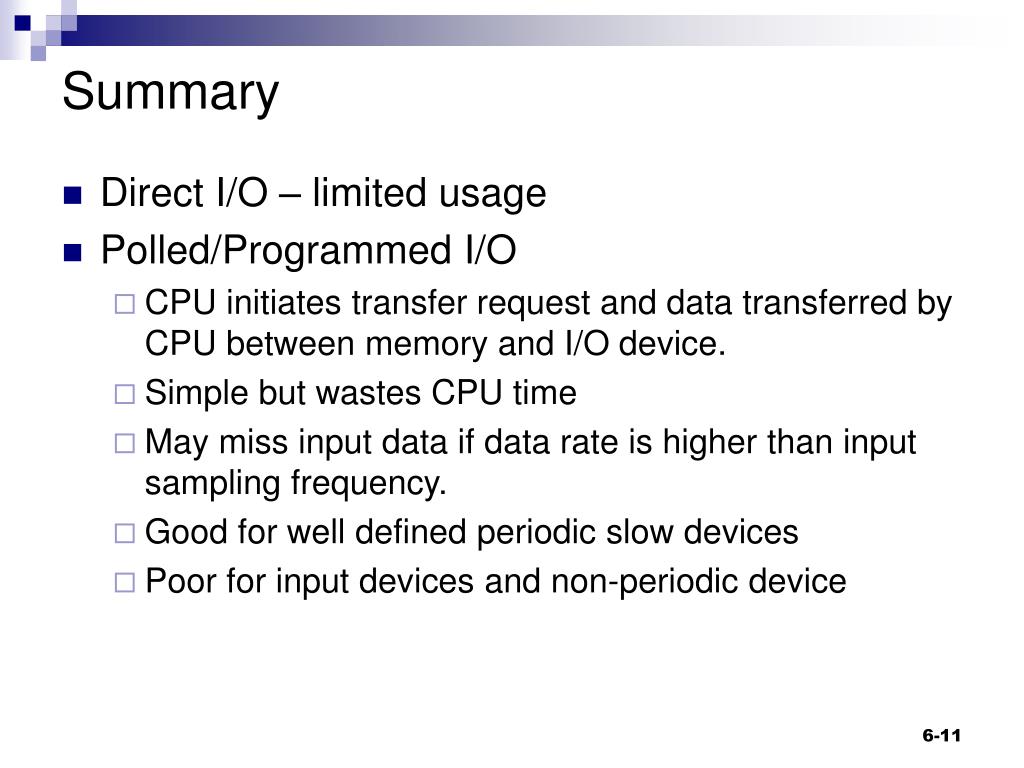 Summary

- Direct I/O – limited usage
- Polled/Programmed I/O
  - CPU initiates transfer request and data transferred by CPU between memory and I/O device.
  - Simple but wastes CPU time
  - May miss input data if data rate is higher than input sampling frequency.
  - Good for well defined periodic slow devices
  - Poor for input devices and non-periodic device

6-11